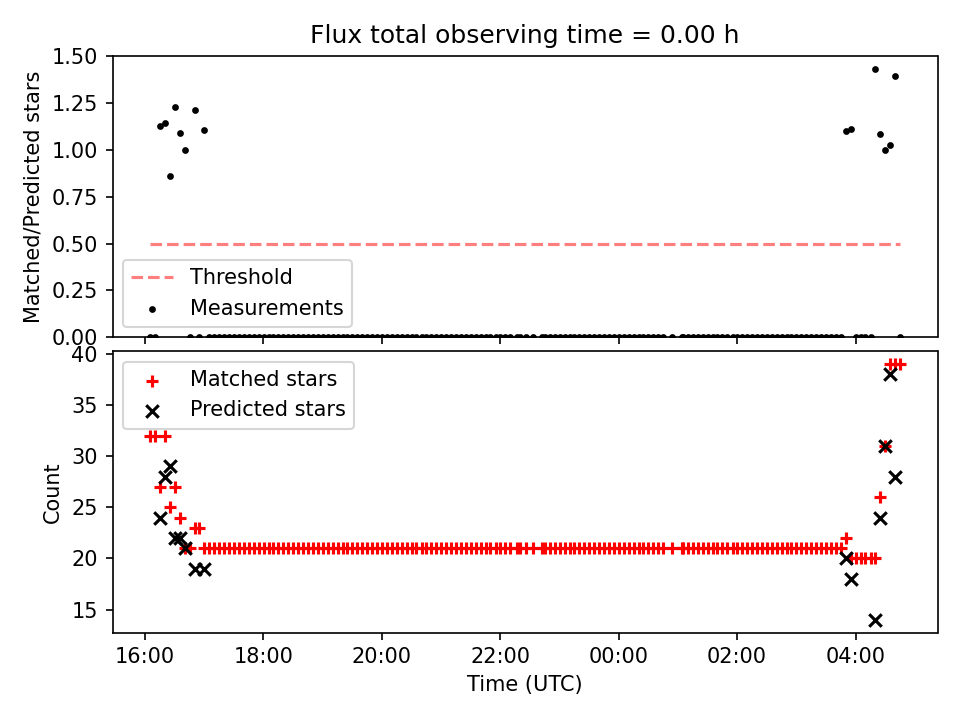 Flux total observing time = 0.00 h

Matched/Predicted stars

1.50
1.25
1.00
0.75
0.50
0.25
0.00

Threshold
Measurements

Count

40
35
30
25
20
15

Matched stars
Predicted stars

16:00
18:00
20:00
22:00
00:00
02:00
04:00

Time (UTC)